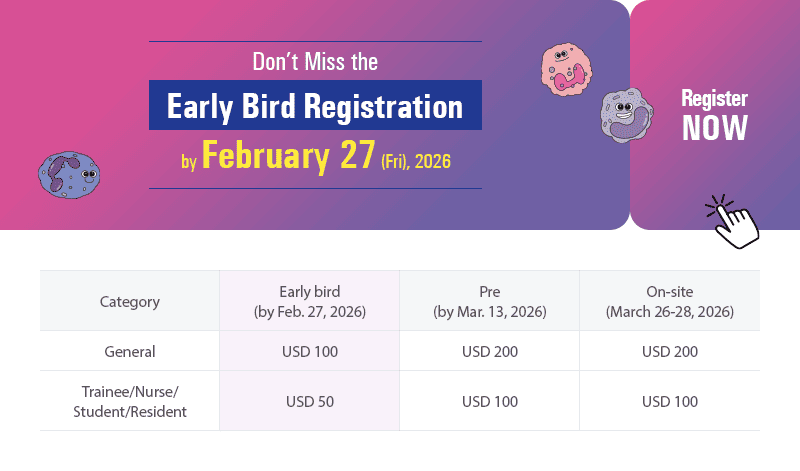 Don't Miss the

Early Bird Registration

by February 27 (Fri), 2026

Register NOW

| Category | Early bird (by Feb. 27, 2026) | Pre (by Mar. 13, 2026) | On-site (March 26-28, 2026) |
|---|---|---|---|
| General | USD 100 | USD 200 | USD 200 |
| Trainee/Nurse/ Student/Resident | USD 50 | USD 100 | USD 100 |